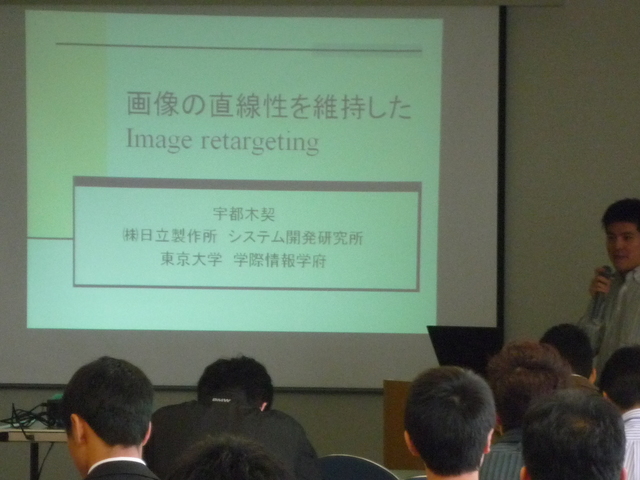 画像の直線性を維持した
Image retargeting

宇都木契
㈱日立製作所 システム開発研究所
東京大学 学際情報学府